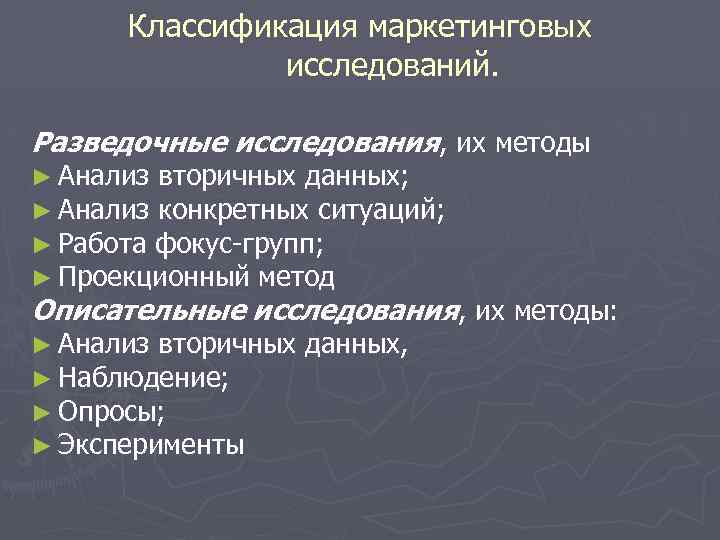 Классификация маркетинговых исследований.

Разведочные исследования, их методы
► Анализ вторичных данных;
► Анализ конкретных ситуаций;
► Работа фокус-групп;
► Проекционный метод
Описательные исследования, их методы:
► Анализ вторичных данных,
► Наблюдение;
► Опросы;
► Эксперименты